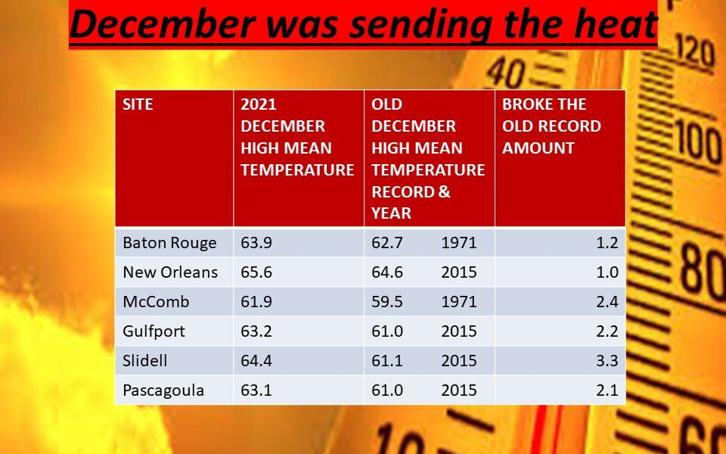 December was sending the heat

| SITE | 2021 DECEMBER HIGH MEAN TEMPERATURE | OLD DECEMBER HIGH MEAN TEMPERATURE RECORD & YEAR | BROKE THE OLD RECORD AMOUNT |
|---|---|---|---|
| Baton Rouge | 63.9 | 62.7 1971 | 1.2 |
| New Orleans | 65.6 | 64.6 2015 | 1.0 |
| McComb | 61.9 | 59.5 1971 | 2.4 |
| Gulfport | 63.2 | 61.0 2015 | 2.2 |
| Slidell | 64.4 | 61.1 2015 | 3.3 |
| Pascagoula | 63.1 | 61.0 2015 | 2.1 |

40
120
100
80
10
60